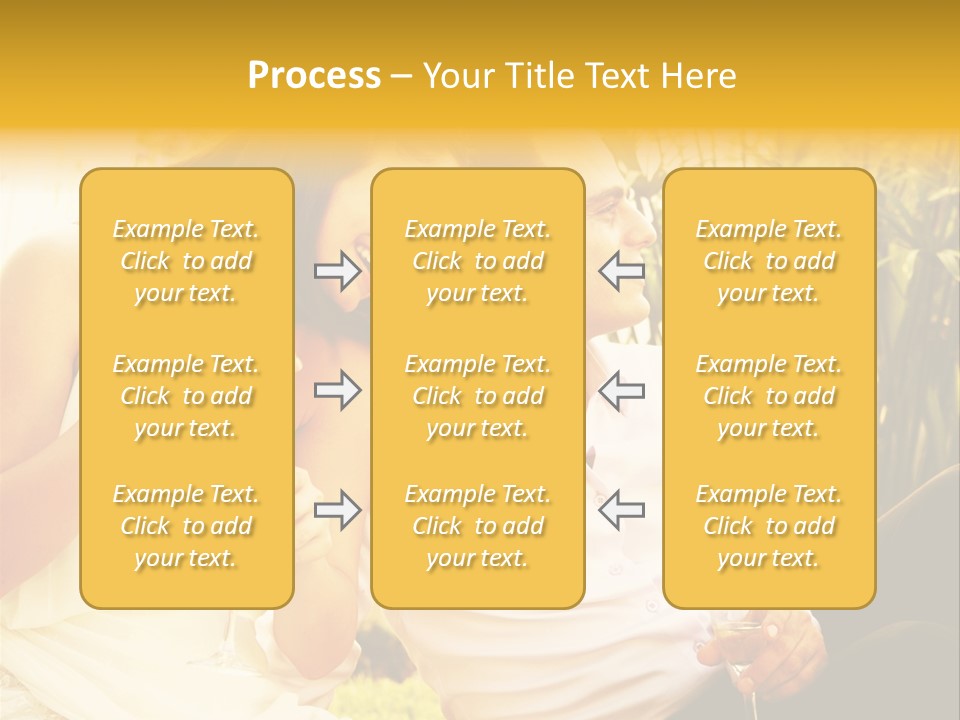 Process – Your Title Text Here

Example Text. Click to add your text.

Example Text. Click to add your text.

Example Text. Click to add your text.

Example Text. Click to add your text.

Example Text. Click to add your text.

Example Text. Click to add your text.

Example Text. Click to add your text.

Example Text. Click to add your text.

Example Text. Click to add your text.